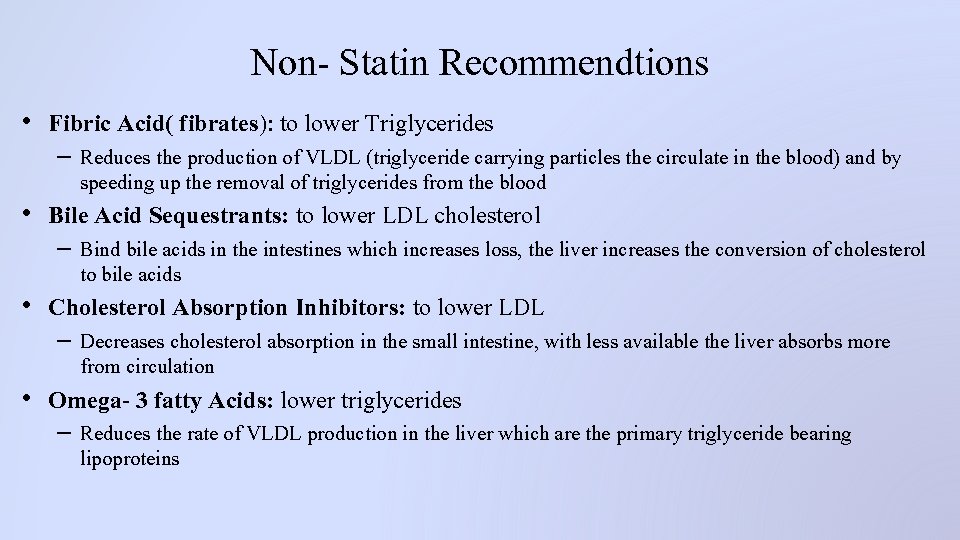 Non- Statin Recommendtions

• Fibric Acid( fibrates): to lower Triglycerides

– Reduces the production of VLDL (triglyceride carrying particles the circulate in the blood) and by speeding up the removal of triglycerides from the blood

• Bile Acid Sequestrants: to lower LDL cholesterol

– Bind bile acids in the intestines which increases loss, the liver increases the conversion of cholesterol to bile acids

• Cholesterol Absorption Inhibitors: to lower LDL

– Decreases cholesterol absorption in the small intestine, with less available the liver absorbs more from circulation

• Omega- 3 fatty Acids: lower triglycerides

– Reduces the rate of VLDL production in the liver which are the primary triglyceride bearing lipoproteins